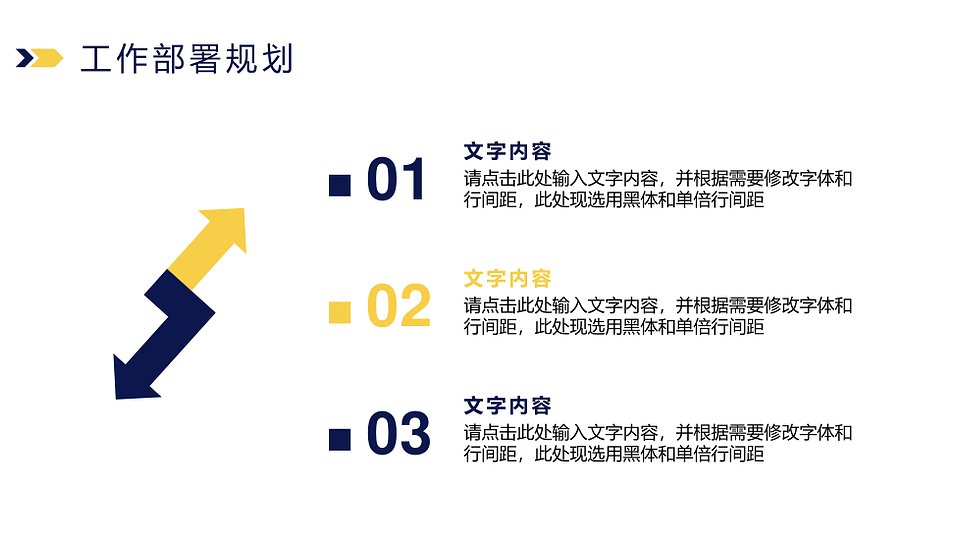 工作部署规划

01

文字内容
请点击此处输入文字内容，并根据需要修改字体和行间距，此处现选用黑体和单倍行间距

02

文字内容
请点击此处输入文字内容，并根据需要修改字体和行间距，此处现选用黑体和单倍行间距

03

文字内容
请点击此处输入文字内容，并根据需要修改字体和行间距，此处现选用黑体和单倍行间距